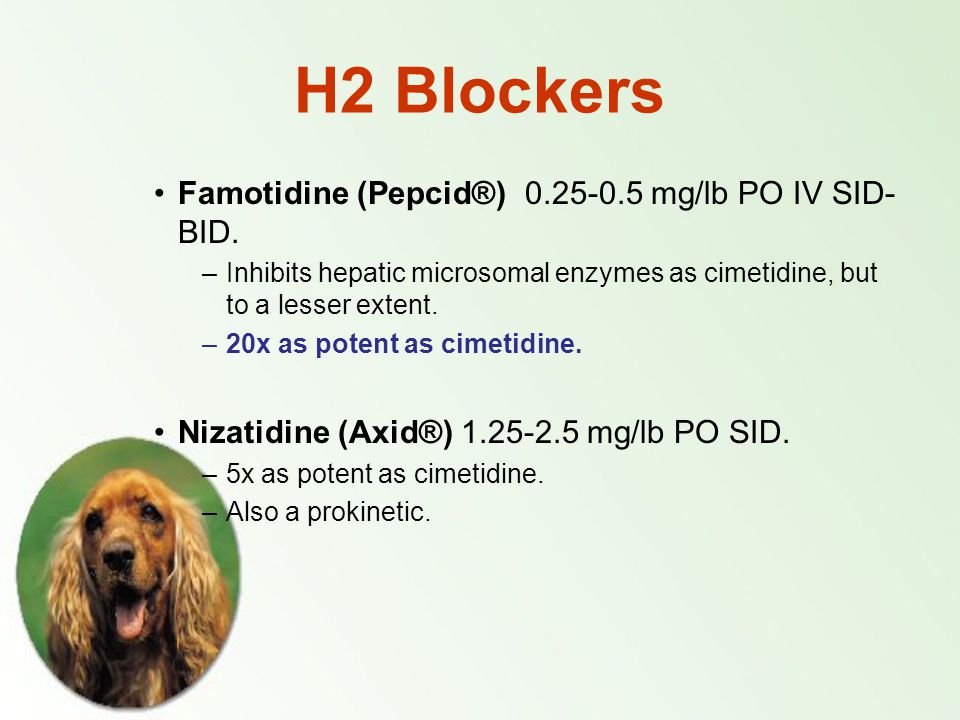 H2 Blockers

• Famotidine (Pepcid®) 0.25-0.5 mg/lb PO IV SID-BID.
– Inhibits hepatic microsomal enzymes as cimetidine, but to a lesser extent.
– 20x as potent as cimetidine.

• Nizatidine (Axid®) 1.25-2.5 mg/lb PO SID.
– 5x as potent as cimetidine.
– Also a prokinetic.